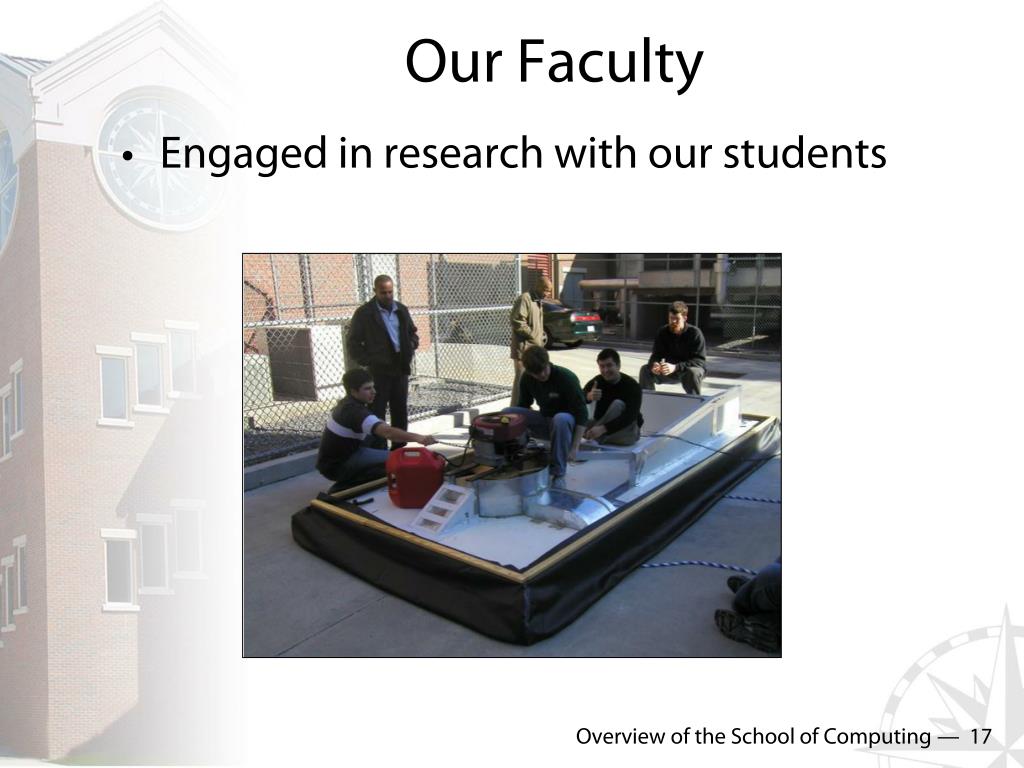 Our Faculty

• Engaged in research with our students

Overview of the School of Computing — 17